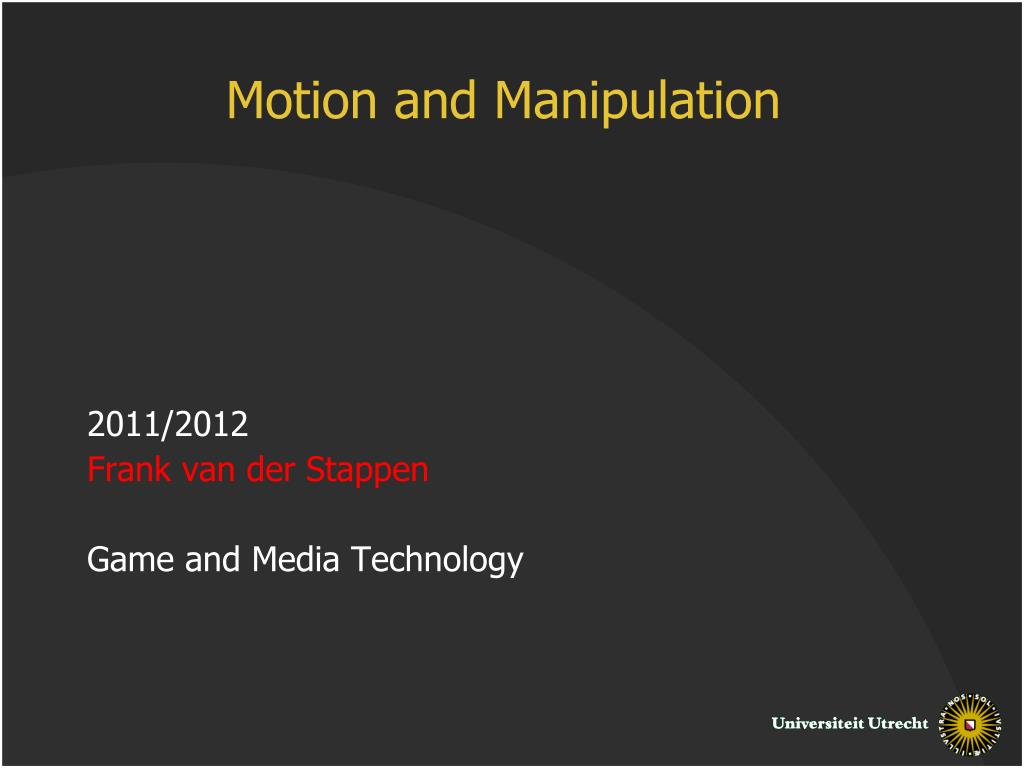 Motion and Manipulation

2011/2012
Frank van der Stappen

Game and Media Technology

Universiteit Utrecht